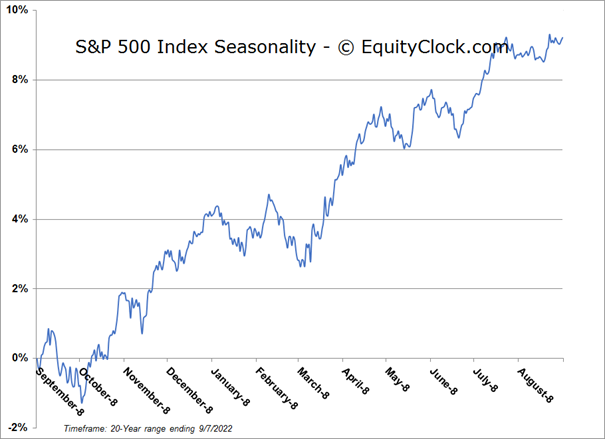 S&P 500 Index Seasonality - © EquityClock.com

10%
8%
6%
4%
2%
0%
-2%

September-8
October-8
November-8
December-8
January-8
February-8
March-8
April-8
May-8
June-8
July-8
August-8

Timeframe: 20-Year range ending 9/7/2022